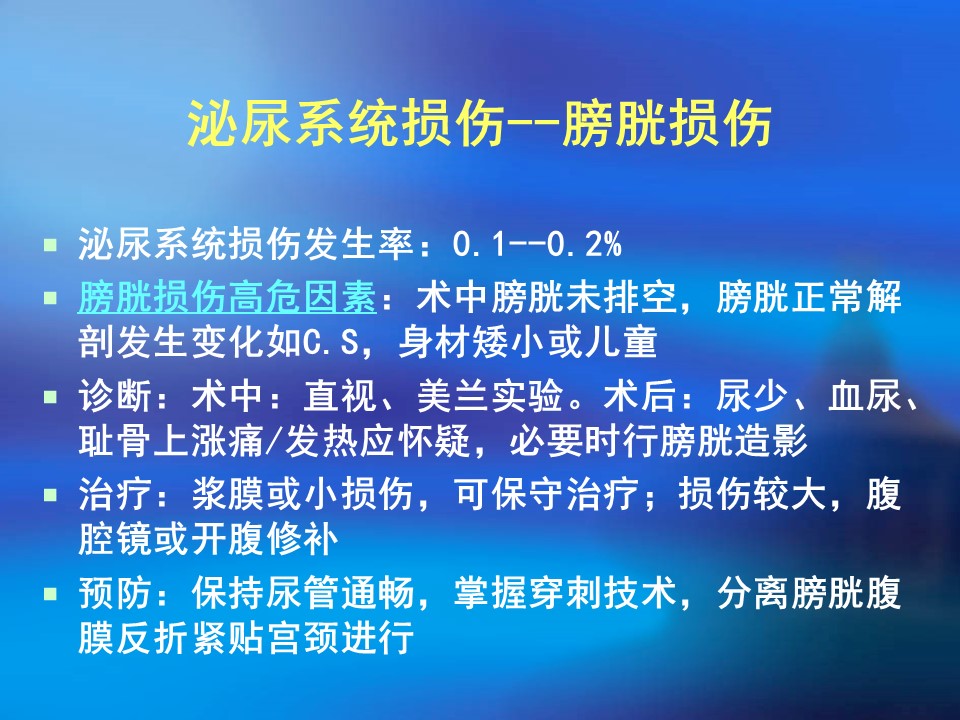 泌尿系统损伤--膀胱损伤

▪ 泌尿系统损伤发生率：0.1--0.2%
▪ 膀胱损伤高危因素：术中膀胱未排空，膀胱正常解剖发生变化如C.S，身材矮小或儿童
▪ 诊断：术中：直视、美兰实验。术后：尿少、血尿、耻骨上涨痛/发热应怀疑，必要时行膀胱造影
▪ 治疗：浆膜或小损伤，可保守治疗；损伤较大，腹腔镜或开腹修补
▪ 预防：保持尿管通畅，掌握穿刺技术，分离膀胱腹膜反折紧贴宫颈进行